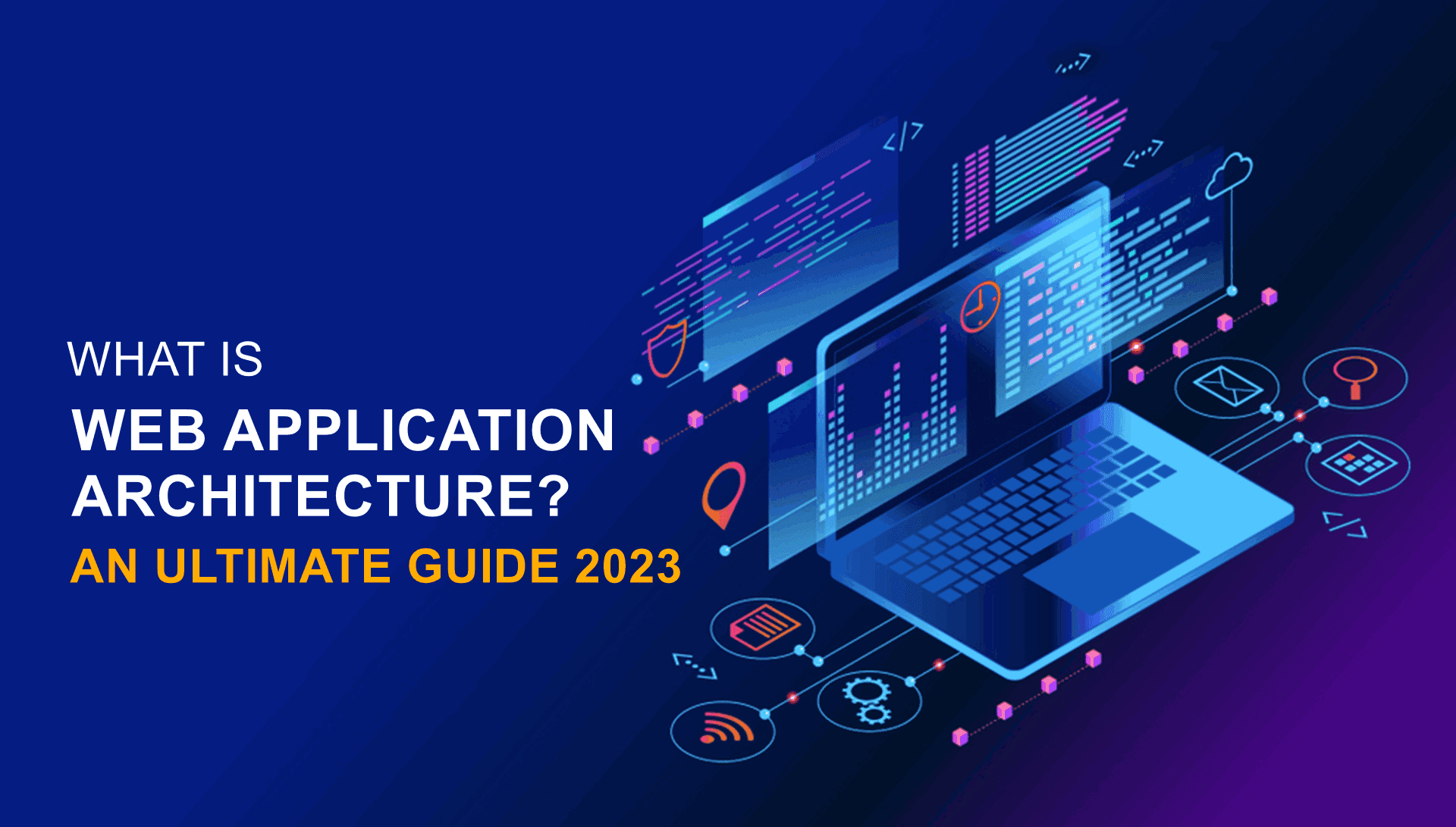 WHAT IS
WEB APPLICATION ARCHITECTURE?
AN ULTIMATE GUIDE 2023